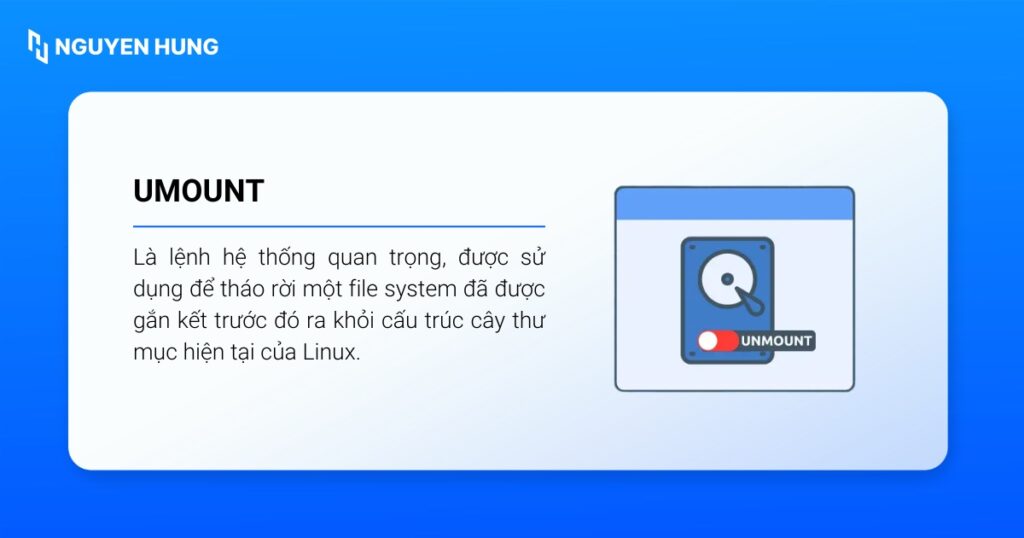 NGUYEN HUNG

UMOUNT

Là lệnh hệ thống quan trọng, được sử dụng để tháo rời một file system đã được gắn kết trước đó ra khỏi cấu trúc cây thư mục hiện tại của Linux.

UNMOUNT